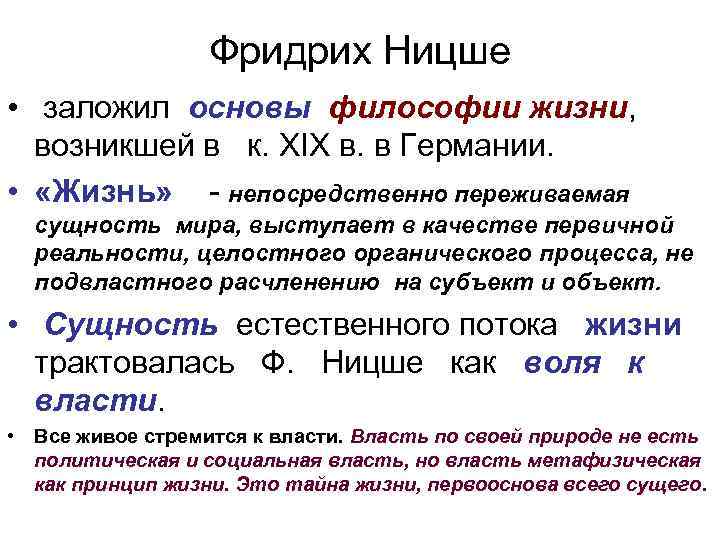 Фридрих Ницше

• заложил основы философии жизни, возникшей в к. XIX в. в Германии.

• «Жизнь» - непосредственно переживаемая сущность мира, выступает в качестве первичной реальности, целостного органического процесса, не подвластного расчленению на субъект и объект.

• Сущность естественного потока жизни трактовалась Ф. Ницше как воля к власти.

• Все живое стремится к власти. Власть по своей природе не есть политическая и социальная власть, но власть метафизическая как принцип жизни. Это тайна жизни, первооснова всего сущего.